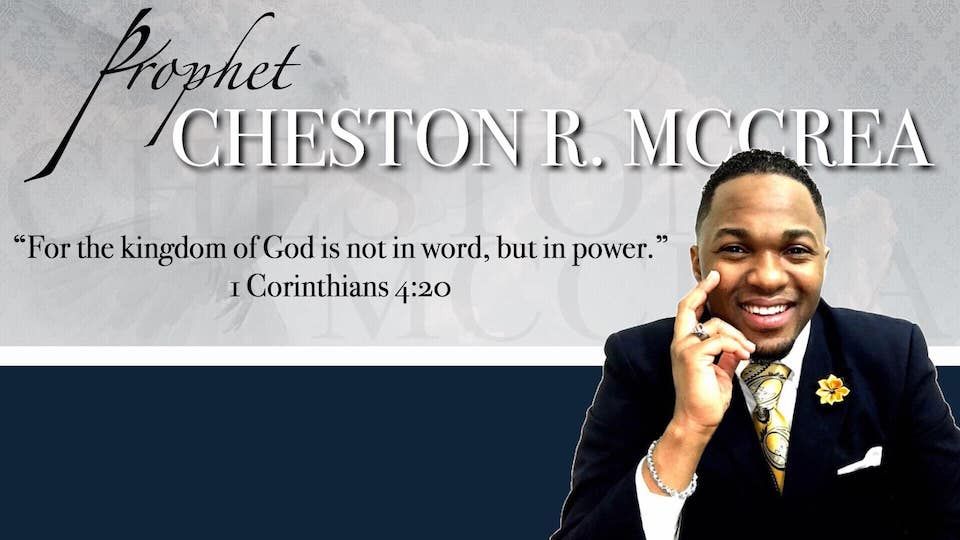 Prophet
CHESTON R. MCCREA

“For the kingdom of God is not in word, but in power.”
1 Corinthians 4:20